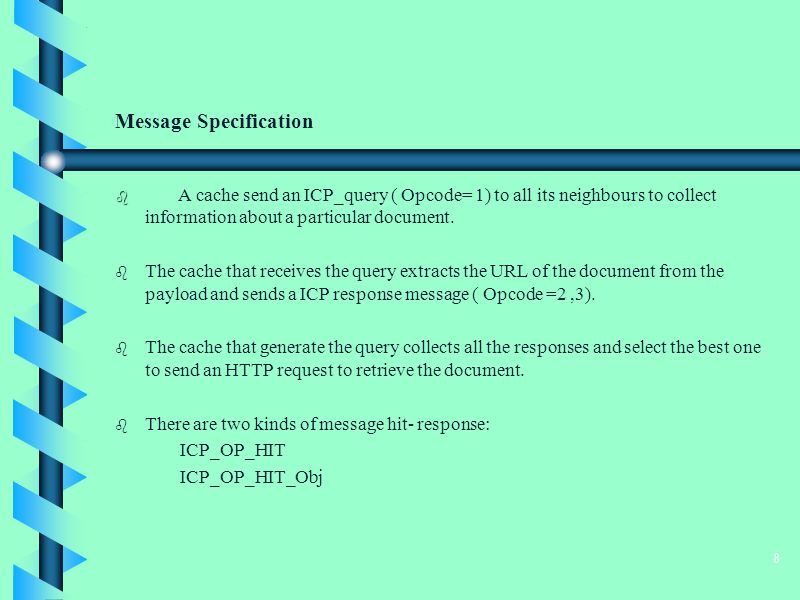 Message Specification

A cache send an ICP_query ( Opcode= 1) to all its neighbours to collect information about a particular document.

The cache that receives the query extracts the URL of the document from the payload and sends a ICP response message ( Opcode =2 ,3).

The cache that generate the query collects all the responses and select the best one to send an HTTP request to retrieve the document.

There are two kinds of message hit- response:
ICP_OP_HIT
ICP_OP_HIT_Obj

8